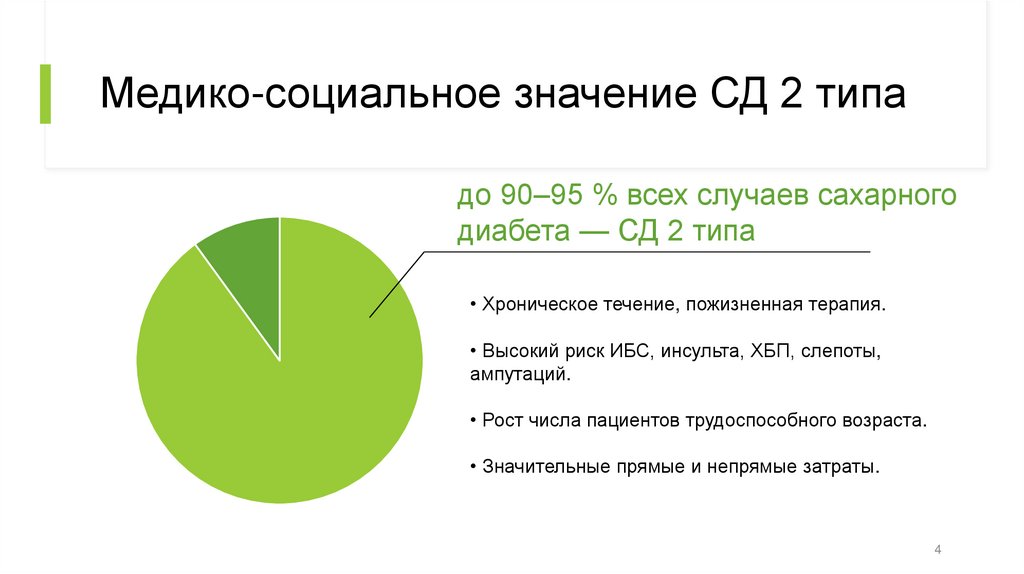 Медико-социальное значение СД 2 типа

до 90–95 % всех случаев сахарного диабета — СД 2 типа

• Хроническое течение, пожизненная терапия.

• Высокий риск ИБС, инсульта, ХБП, слепоты, ампутаций.

• Рост числа пациентов трудоспособного возраста.

• Значительные прямые и непрямые затраты.

4